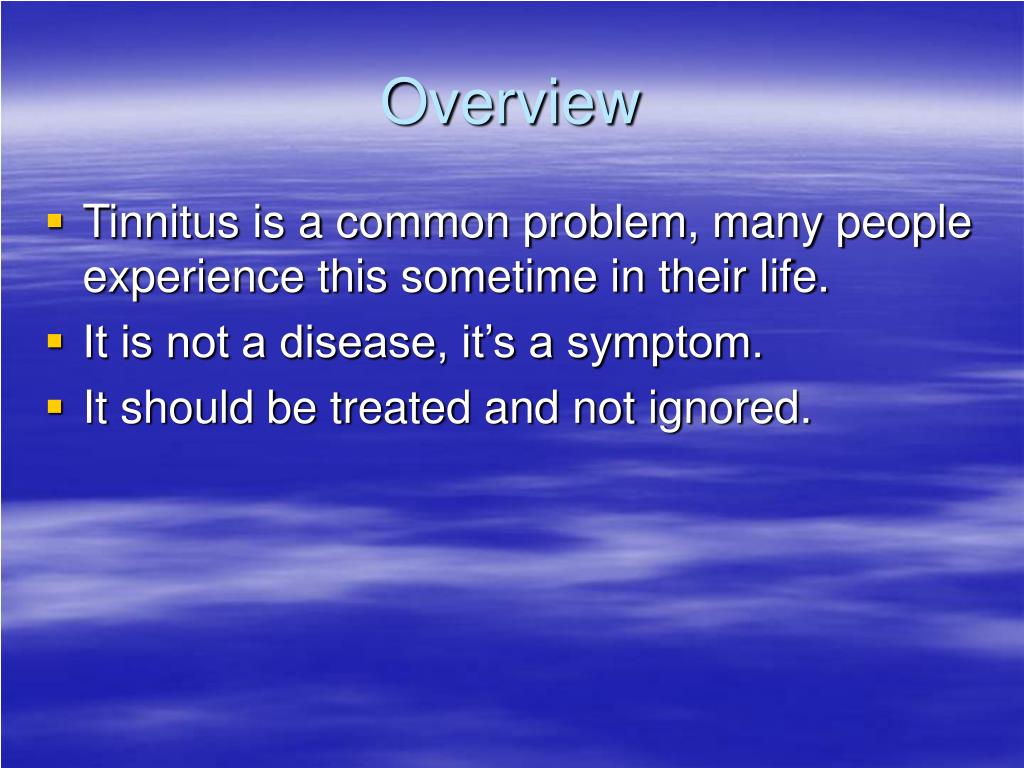 Overview

▪ Tinnitus is a common problem, many people experience this sometime in their life.
▪ It is not a disease, it’s a symptom.
▪ It should be treated and not ignored.